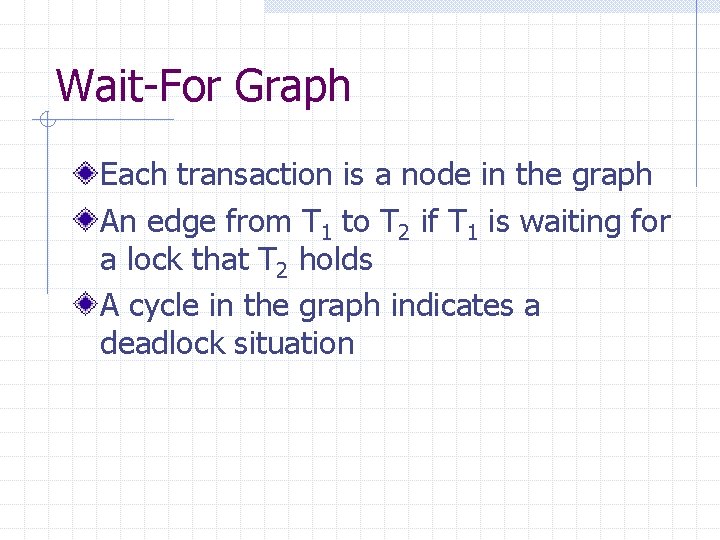 Wait-For Graph

Each transaction is a node in the graph

An edge from $T_1$ to $T_2$ if $T_1$ is waiting for a lock that $T_2$ holds

A cycle in the graph indicates a deadlock situation